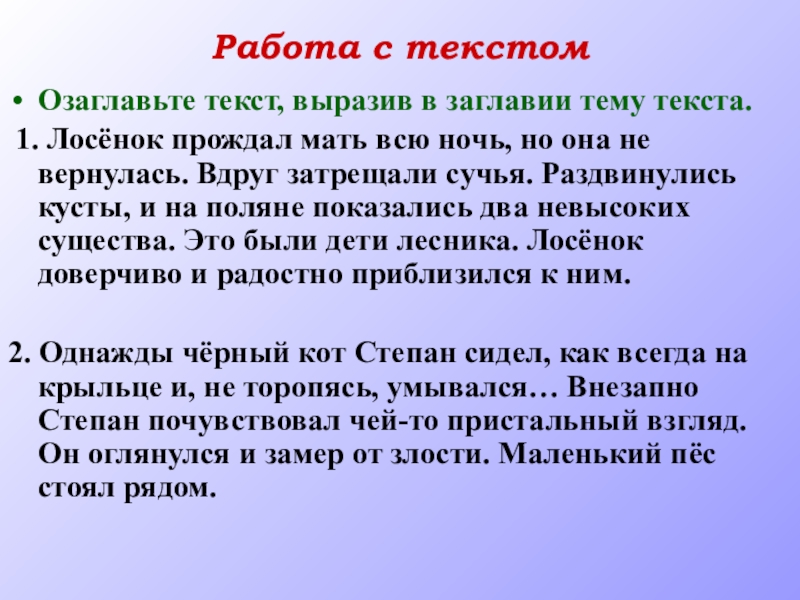 Работа с текстом

• Озаглавьте текст, выразив в заглавии тему текста.

1. Лосёнок прождал мать всю ночь, но она не вернулась. Вдруг затрещали сучья. Раздвинулись кусты, и на поляне показались два невысоких существа. Это были дети лесника. Лосёнок доверчиво и радостно приблизился к ним.

2. Однажды чёрный кот Степан сидел, как всегда на крыльце и, не торопясь, умывался… Внезапно Степан почувствовал чей-то пристальный взгляд. Он оглянулся и замер от злости. Маленький пёс стоял рядом.